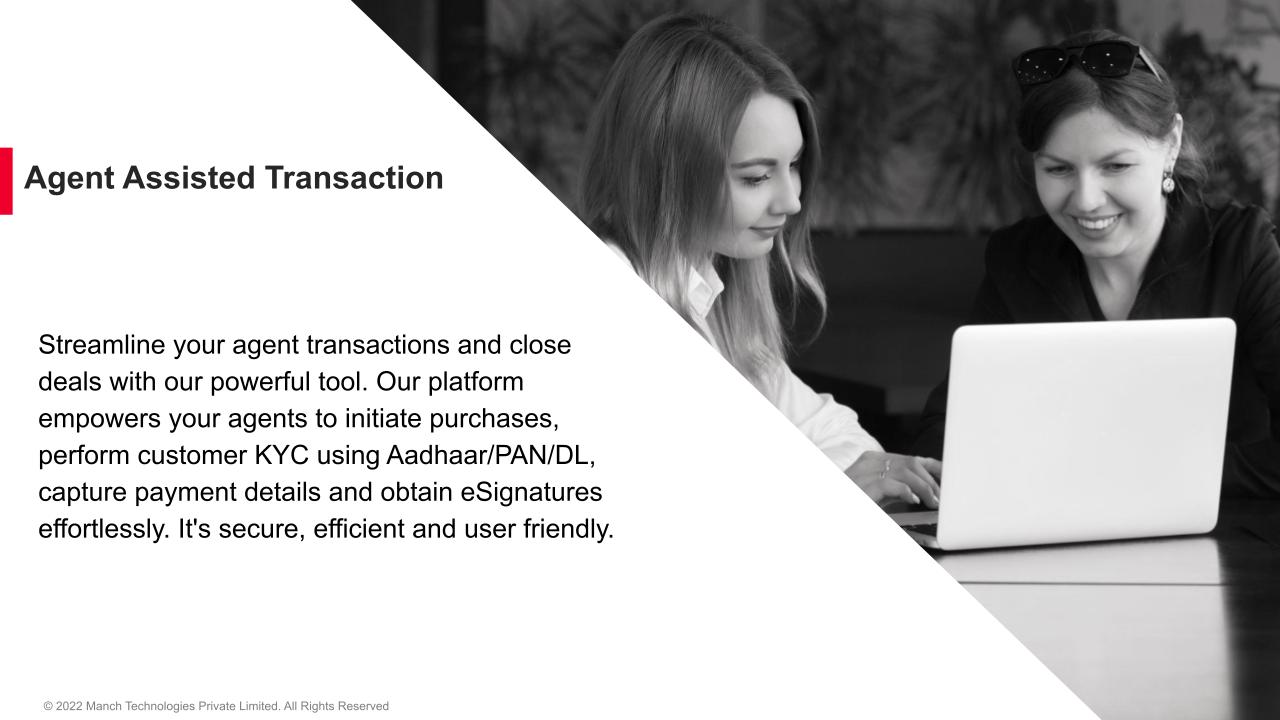 Agent Assisted Transaction

Streamline your agent transactions and close deals with our powerful tool. Our platform empowers your agents to initiate purchases, perform customer KYC using Aadhaar/PAN/DL, capture payment details and obtain eSignatures effortlessly. It's secure, efficient and user friendly.

© 2022 Manch Technologies Private Limited. All Rights Reserved